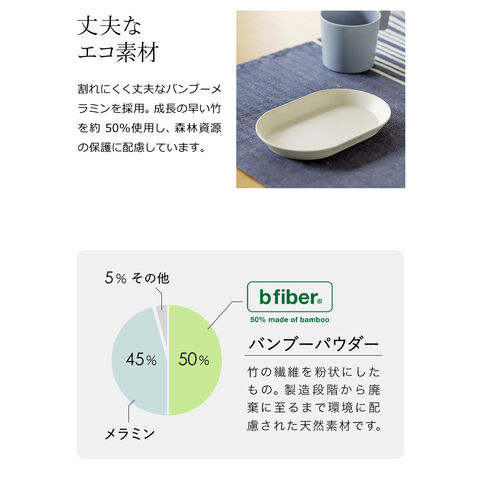 丈夫な
エコ素材

割れにくく丈夫なバンブーメラミンを採用。成長の早い竹を約 50%使用し、森林資源の保護に配慮しています。

5% その他

45%

50%

メラミン

bfiber®

50% made of bamboo

バンブーパウダー

竹の繊維を粉状にしたもの。製造段階から廃棄に至るまで環境に配慮された天然素材です。